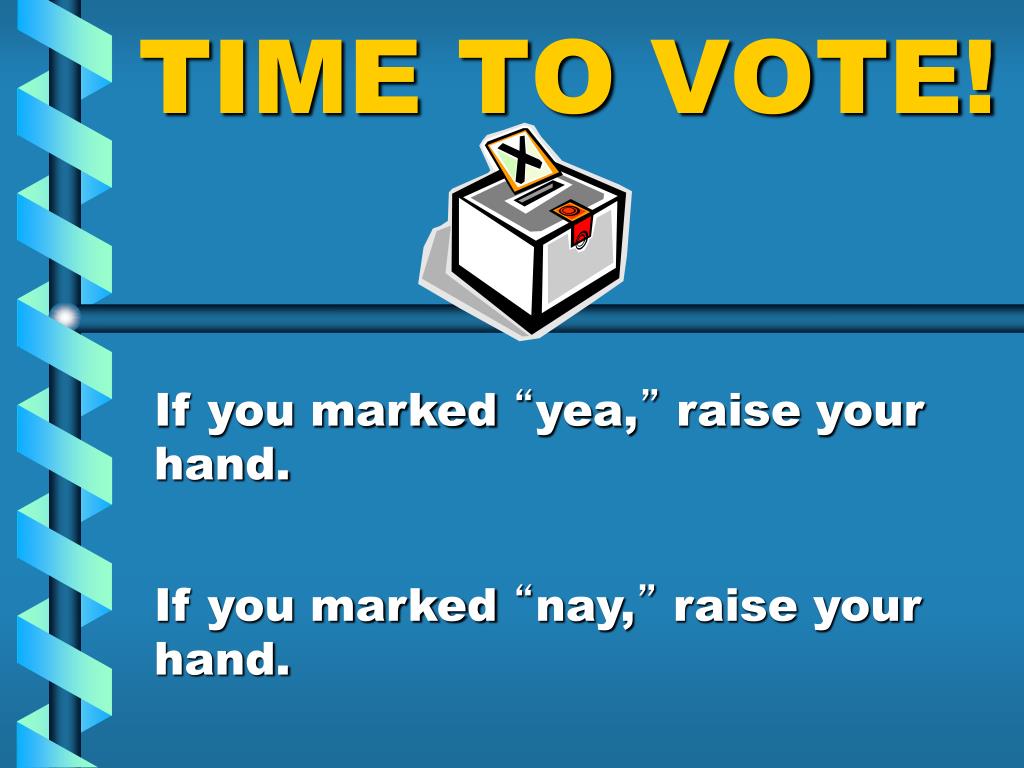 TIME TO VOTE!

X

If you marked “yea,” raise your hand.

If you marked “nay,” raise your hand.